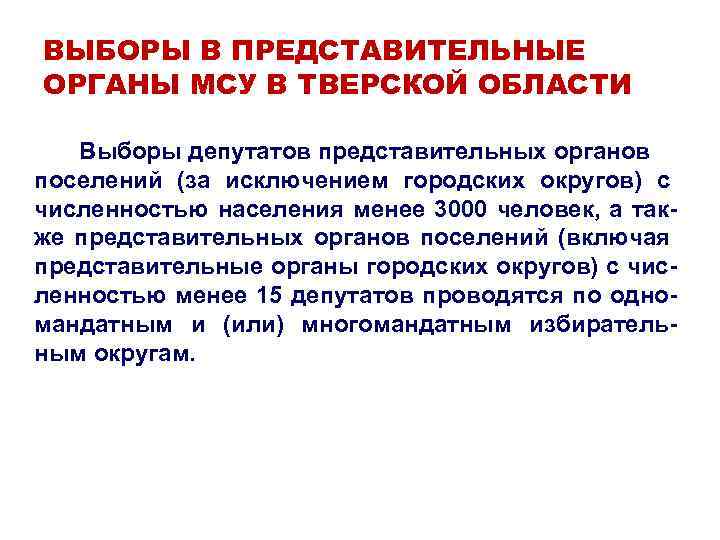 ВЫБОРЫ В ПРЕДСТАВИТЕЛЬНЫЕ ОРГАНЫ МСУ В ТВЕРСКОЙ ОБЛАСТИ

Выборы депутатов представительных органов поселений (за исключением городских округов) с численностью населения менее 3000 человек, а также представительных органов поселений (включая представительные органы городских округов) с численностью менее 15 депутатов проводятся по одномандатным и (или) многомандатным избирательным округам.